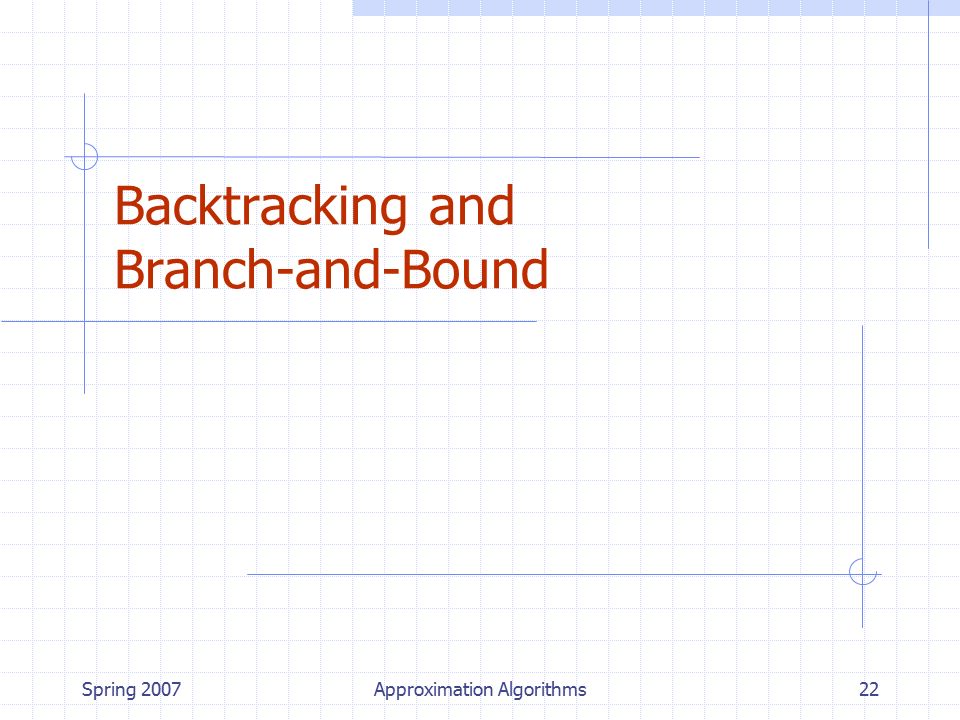 Backtracking and Branch-and-Bound

Spring 2007

Approximation Algorithms

22